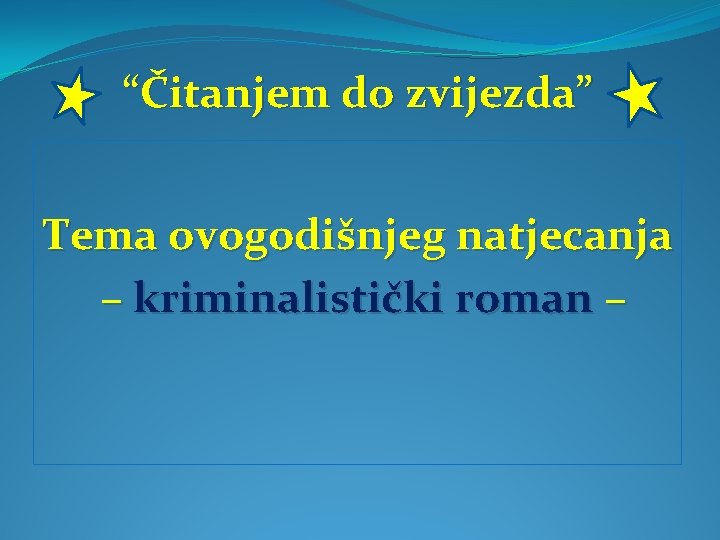 “Čitanjem do zvijezda”

Tema ovogodišnjeg natjecanja – kriminalistički roman –